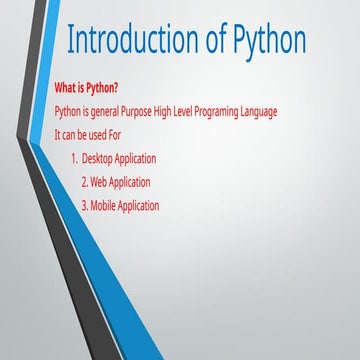 Introduction of Python

What is Python?

Python is general Purpose High Level Programing Language

It can be used For

1. Desktop Application
2. Web Application
3. Mobile Application